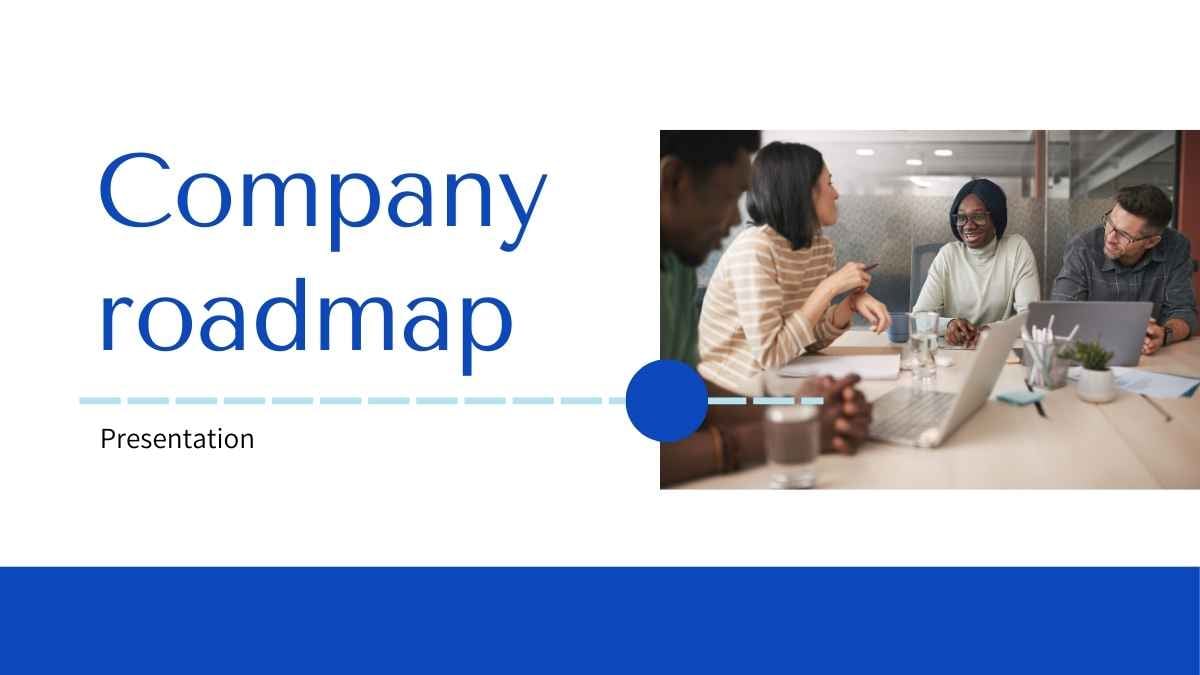 Company roadmap

Presentation